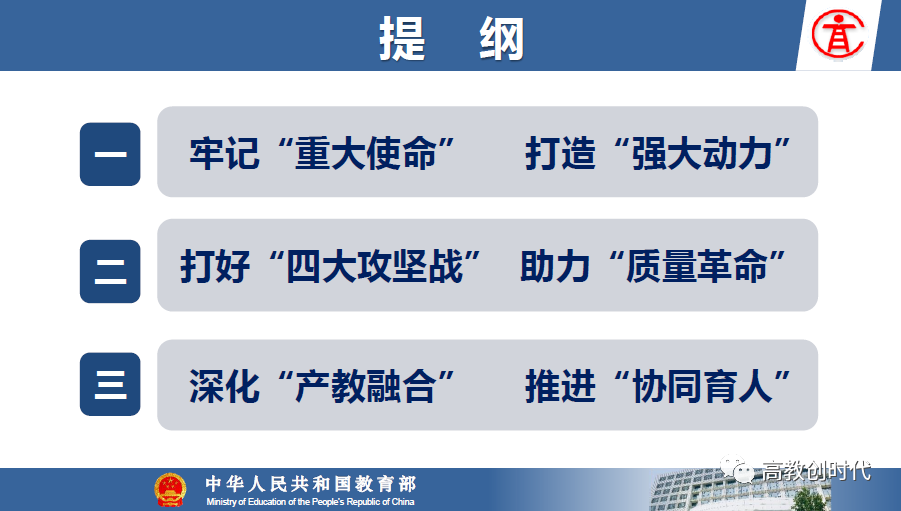 提　纲

一　牢记“重大使命”　打造“强大动力”

二　打好“四大攻坚战”　助力“质量革命”

三　深化“产教融合”　推进“协同育人”

中华人民共和国教育部
Ministry of Education of the People's Republic of China

高教创时代